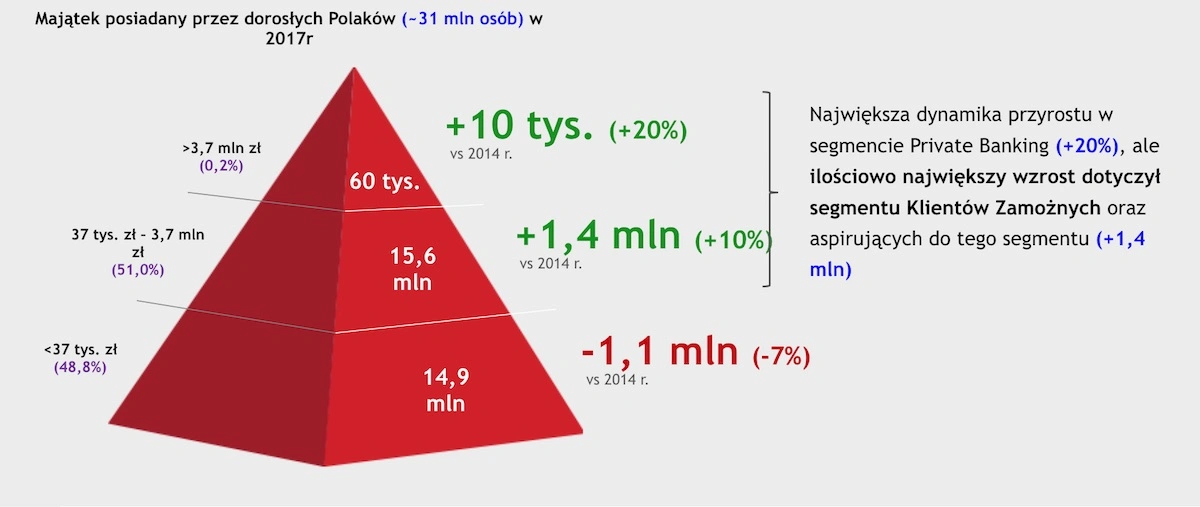 Majątek posiadany przez dorosłych Polaków (~31 mln osób) w 2017r

>3,7 mln zł
(0,2%)

60 tys.

+10 tys. (+20%)
vs 2014 r.

37 tys. zł - 3,7 mln zł
(51,0%)

15,6 mln

+1,4 mln (+10%)
vs 2014 r.

<37 tys. zł
(48,8%)

14,9 mln

-1,1 mln (-7%)
vs 2014 r.

Największa dynamika przyrostu w segmencie Private Banking (+20%), ale ilościowo największy wzrost dotyczył segmentu Klientów Zamożnych oraz aspirujących do tego segmentu (+1,4 mln)